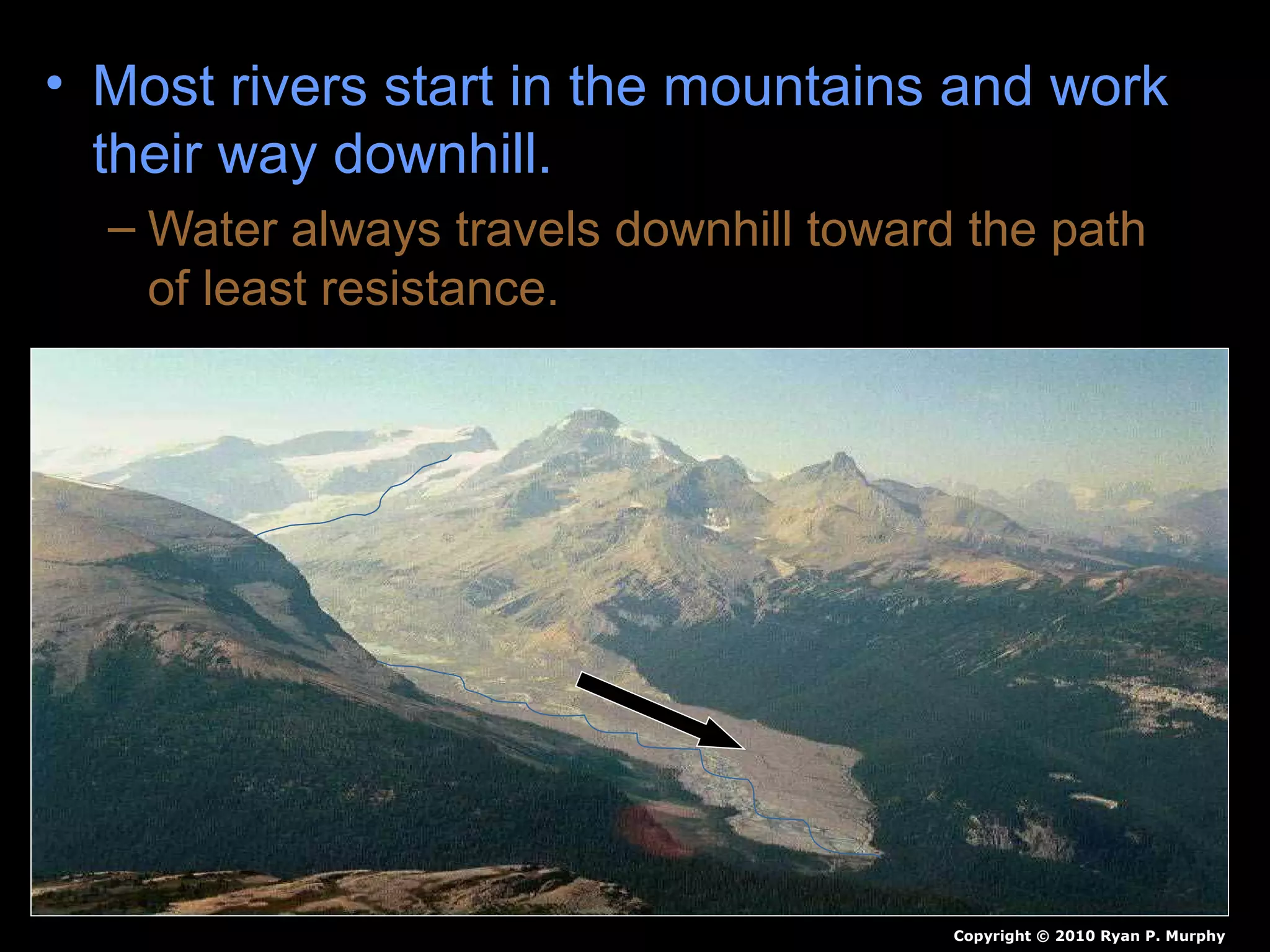 • Most rivers start in the mountains and work their way downhill.

– Water always travels downhill toward the path of least resistance.

Copyright © 2010 Ryan P. Murphy